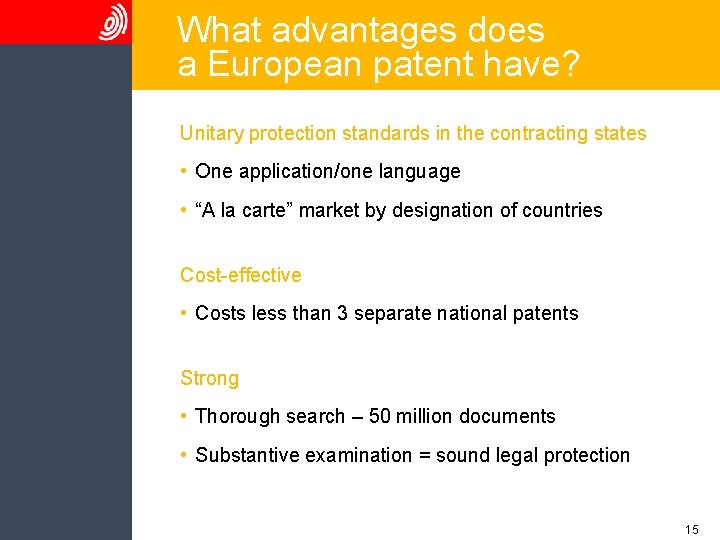 What advantages does a European patent have?

Unitary protection standards in the contracting states

• One application/one language

• “A la carte” market by designation of countries

Cost-effective

• Costs less than 3 separate national patents

Strong

• Thorough search – 50 million documents

• Substantive examination = sound legal protection

15